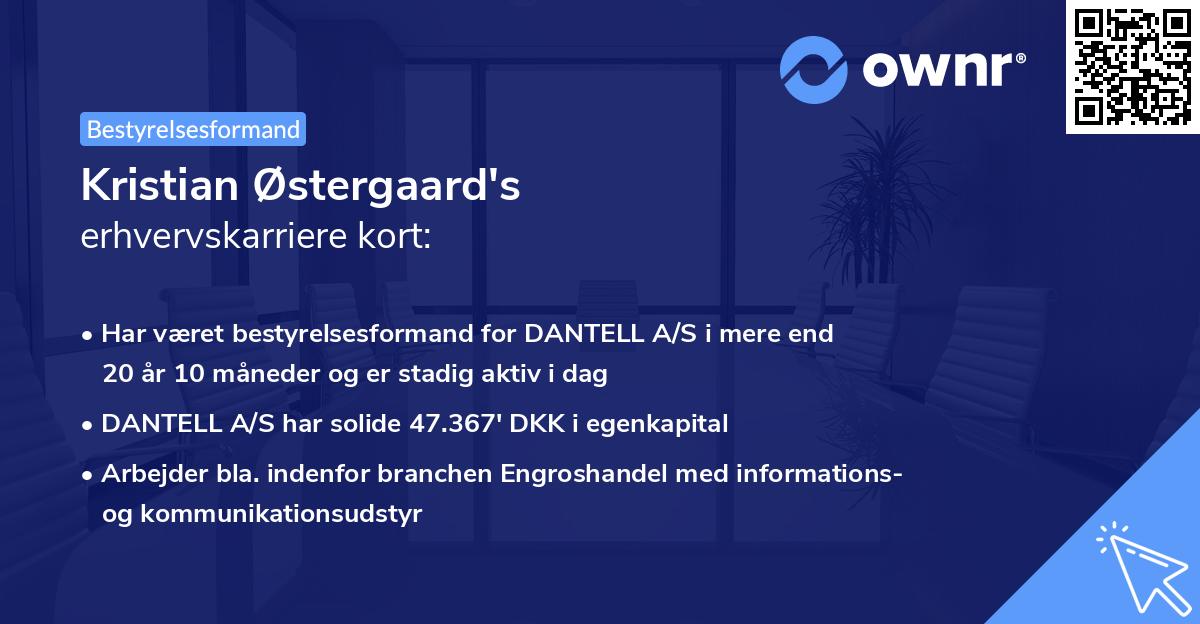 ownr®

Bestyrelsesformand

Kristian Østergaard's
erhvervskarriere kort:

• Har været bestyrelsesformand for DANTELL A/S i mere end 20 år 10 måneder og er stadig aktiv i dag

• DANTELL A/S har solide 47.367' DKK i egenkapital

• Arbejder bla. indenfor branchen Engroshandel med informations- og kommunikationsudstyr